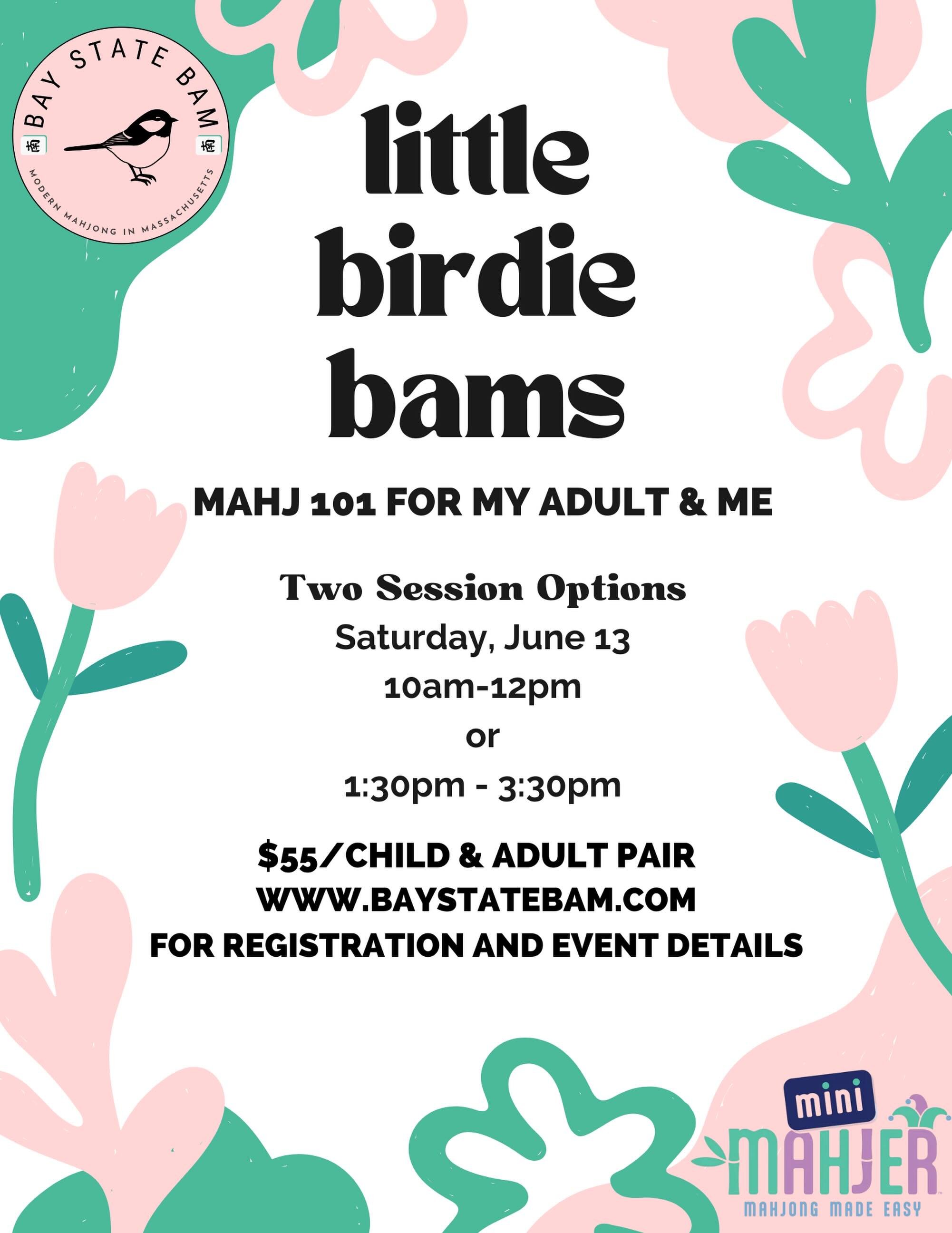 BAY STATE BAM
南 南
MODERN MAHJONG IN MASSACHUSETTS

little birdie bams

MAHJ 101 FOR MY ADULT & ME

Two Session Options
Saturday, June 13
10am-12pm
or
1:30pm - 3:30pm

$55/CHILD & ADULT PAIR
WWW.BAYSTATEBAM.COM
FOR REGISTRATION AND EVENT DETAILS

mini
MAHJER
MAHJONG MADE EASY